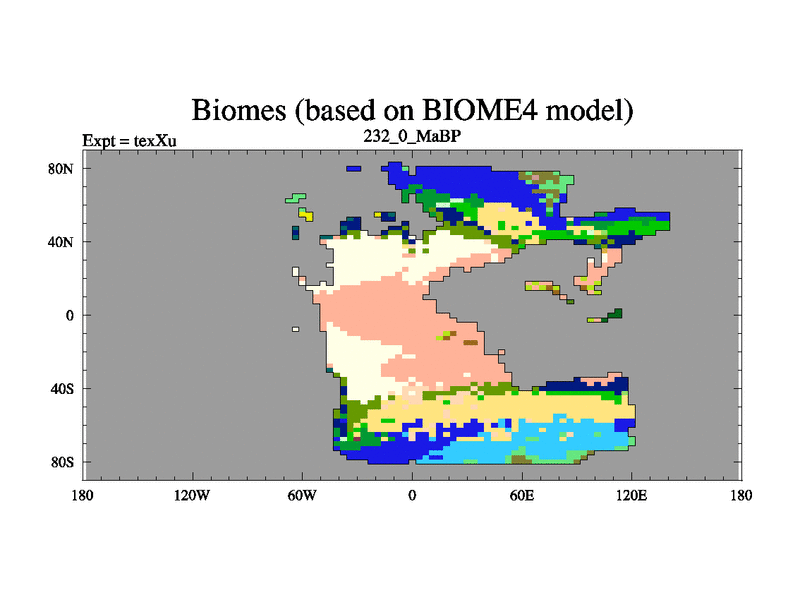 Biomes (based on BIOME4 model)

Expt = texXu

232_0_MaBP

80N

40N

0

40S

80S

180

120W

60W

0

60E

120E

180